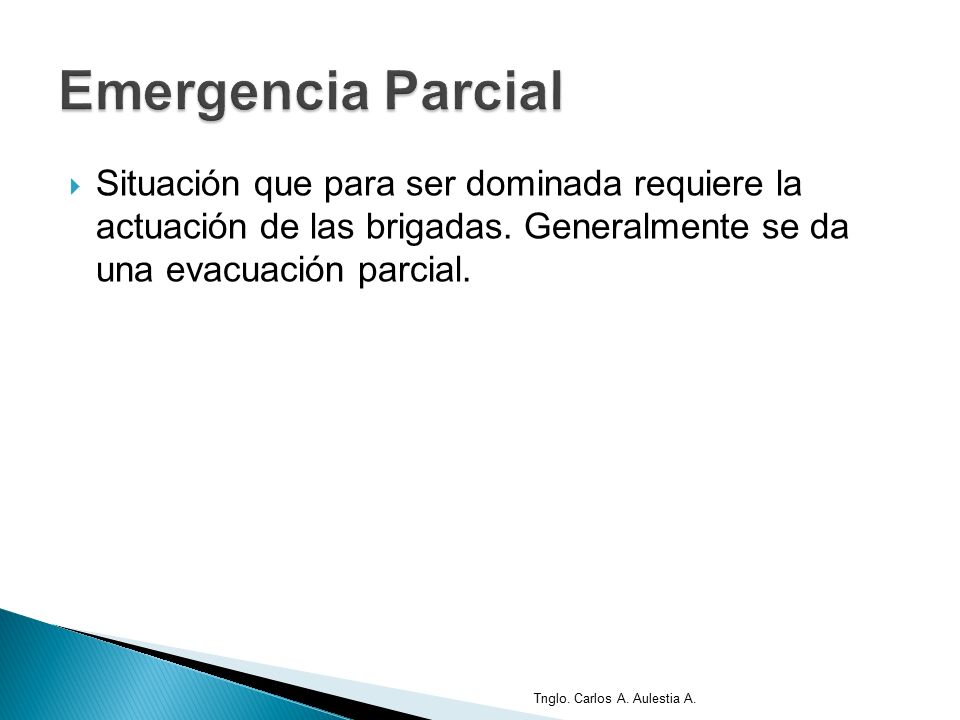 Emergencia Parcial

Situación que para ser dominada requiere la actuación de las brigadas. Generalmente se da una evacuación parcial.

Tnglo. Carlos A. Aulestia A.